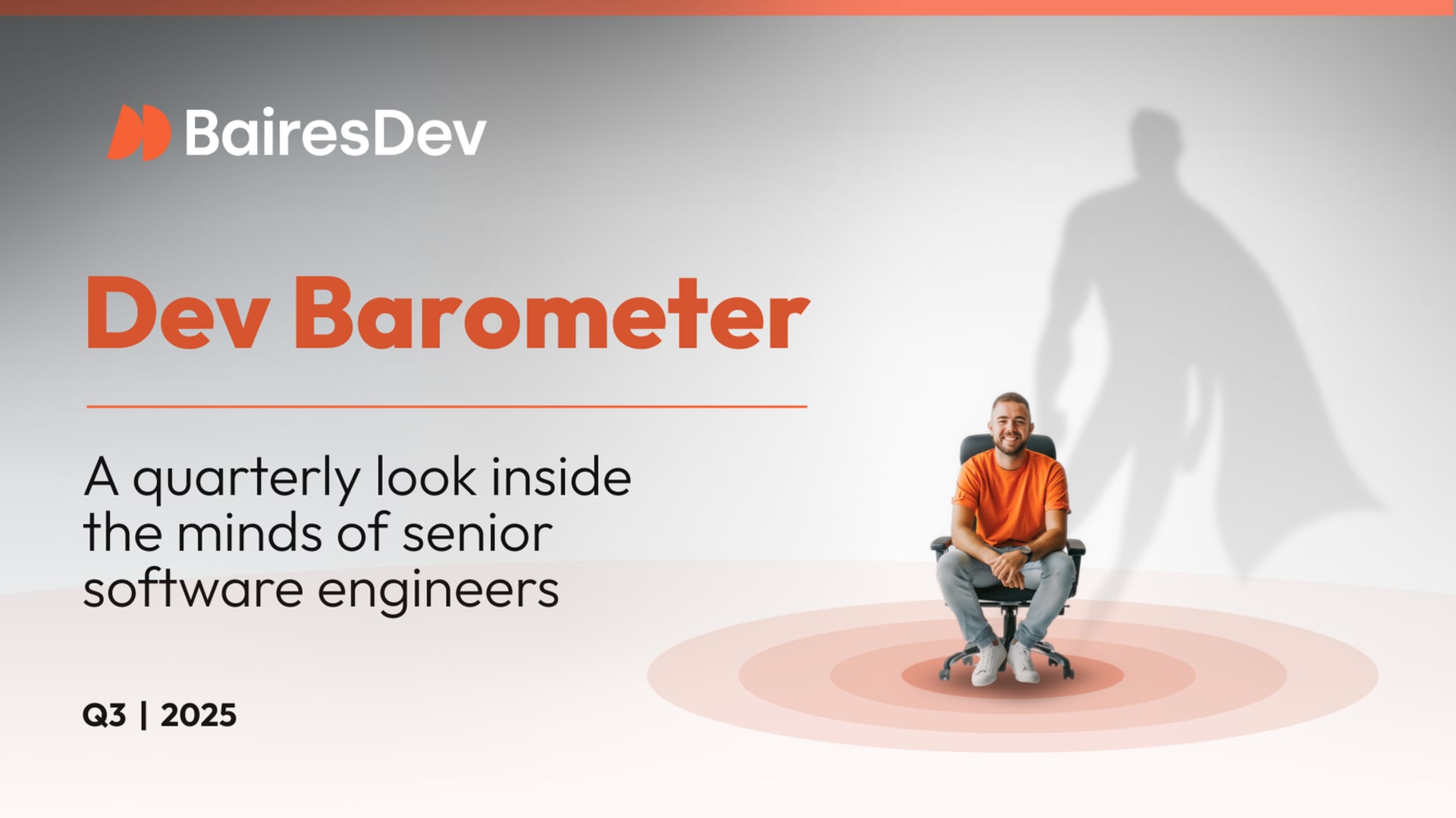 BairesDev

Dev Barometer

A quarterly look inside the minds of senior software engineers

Q3 | 2025